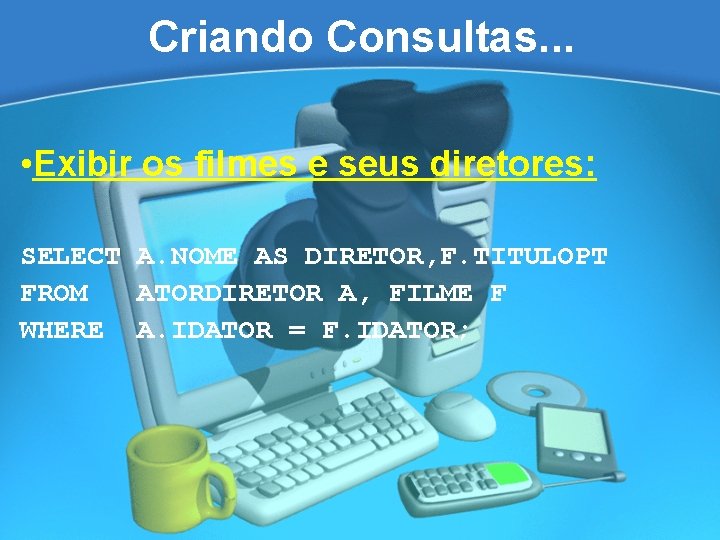 Criando Consultas...

•Exibir os filmes e seus diretores:

SELECT A.NOME AS DIRETOR,F.TITULOPT
FROM ATORDIRETOR A, FILME F
WHERE A.IDATOR = F.IDATOR;